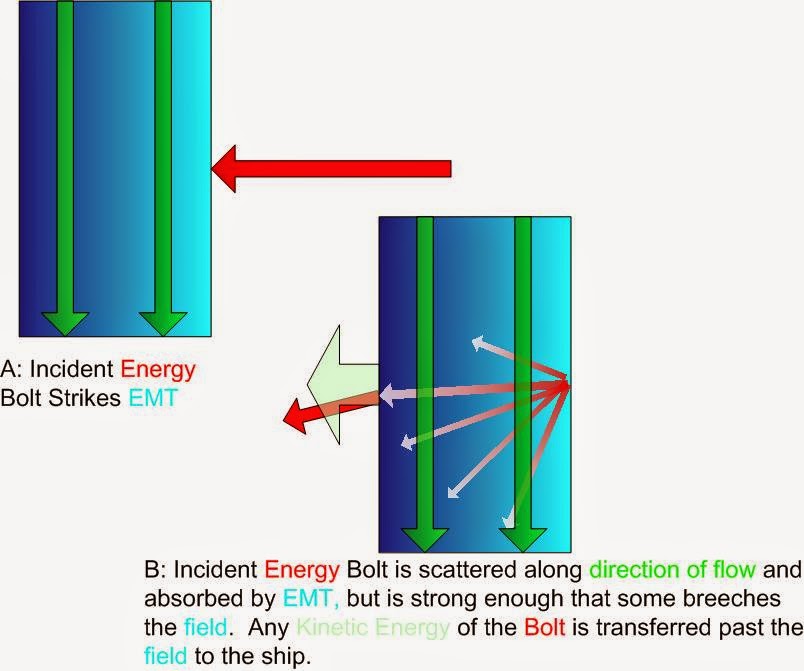 A: Incident Energy Bolt Strikes EMT

B: Incident Energy Bolt is scattered along direction of flow and absorbed by EMT, but is strong enough that some breeches the field. Any Kinetic Energy of the Bolt is transferred past the field to the ship.